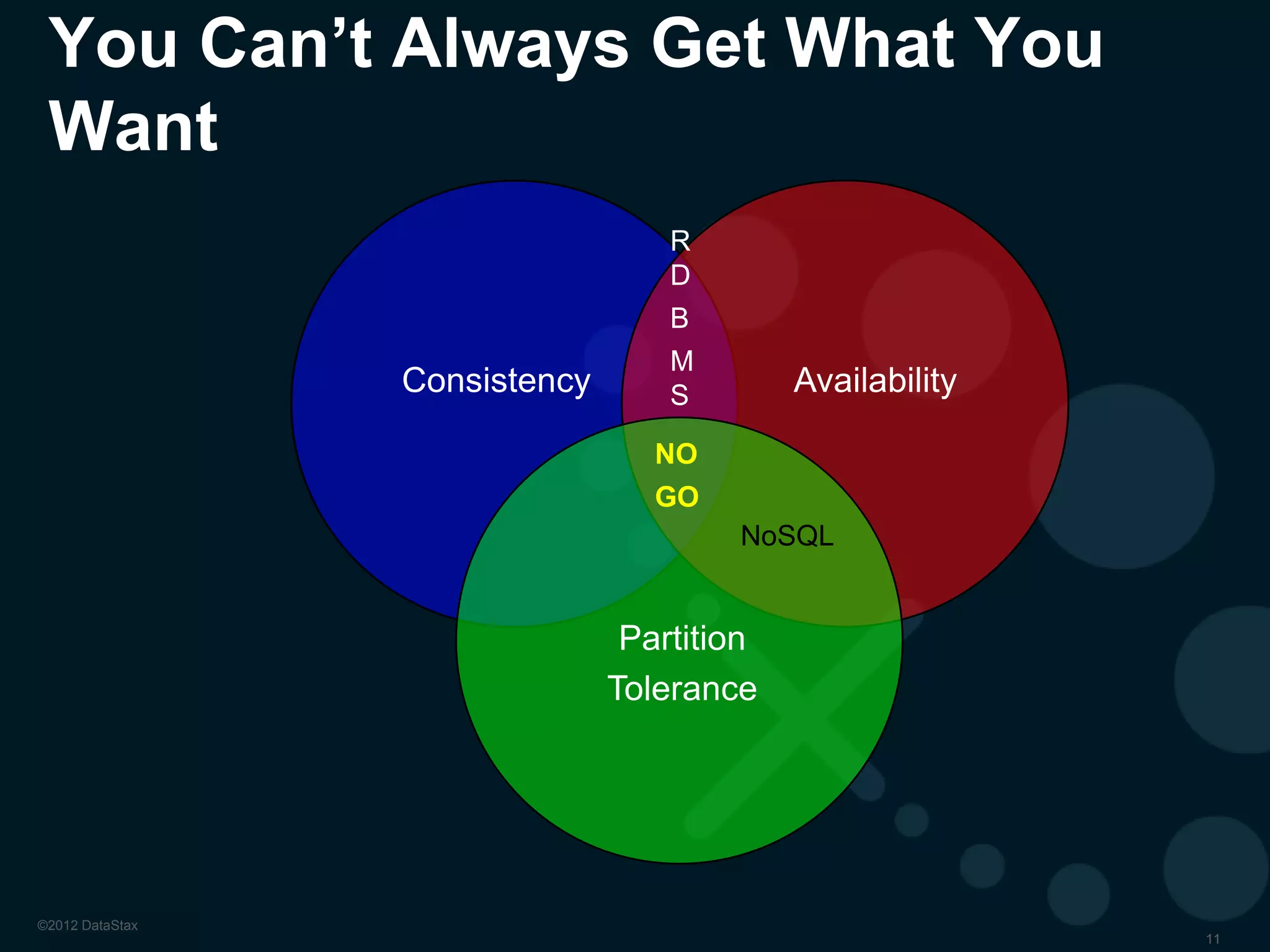 You Can’t Always Get What You Want

Consistency

R
D
B
M
S

Availability

NO
GO

NoSQL

Partition
Tolerance

©2012 DataStax

11